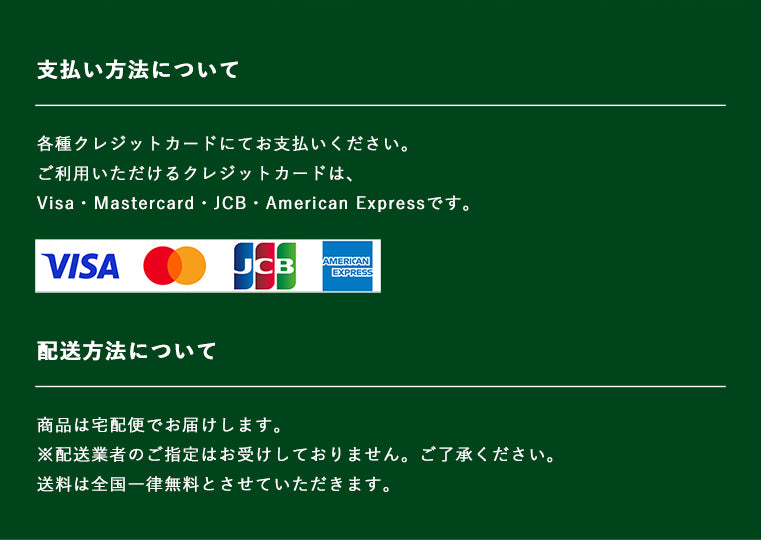 支払い方法について

各種クレジットカードにてお支払いください。
ご利用いただけるクレジットカードは、
Visa・Mastercard・JCB・American Expressです。

VISA JCB AMERICAN EXPRESS

配送方法について

商品は宅配便でお届けします。
※配送業者のご指定はお受けしておりません。ご了承ください。
送料は全国一律無料とさせていただきます。